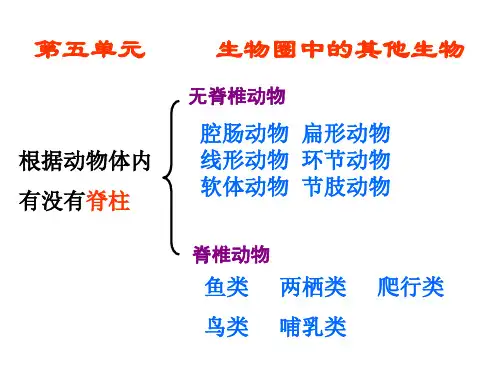 第五单元　　生物圈中的其他生物

根据动物体内有没有脊柱

无脊椎动物

腔肠动物　扁形动物
线形动物　环节动物
软体动物　节肢动物

脊椎动物

鱼类　两栖类　爬行类

鸟类　哺乳类